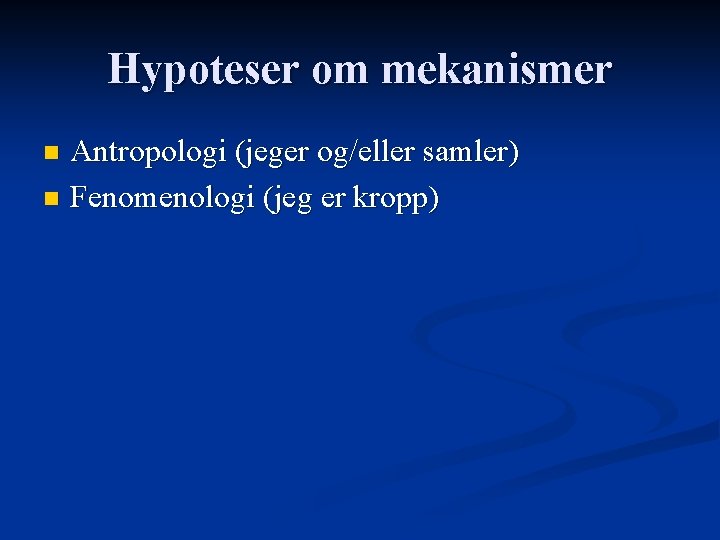 Hypoteser om mekanismer

- Antropologi (jeger og/eller samler)
- Fenomenologi (jeg er kropp)